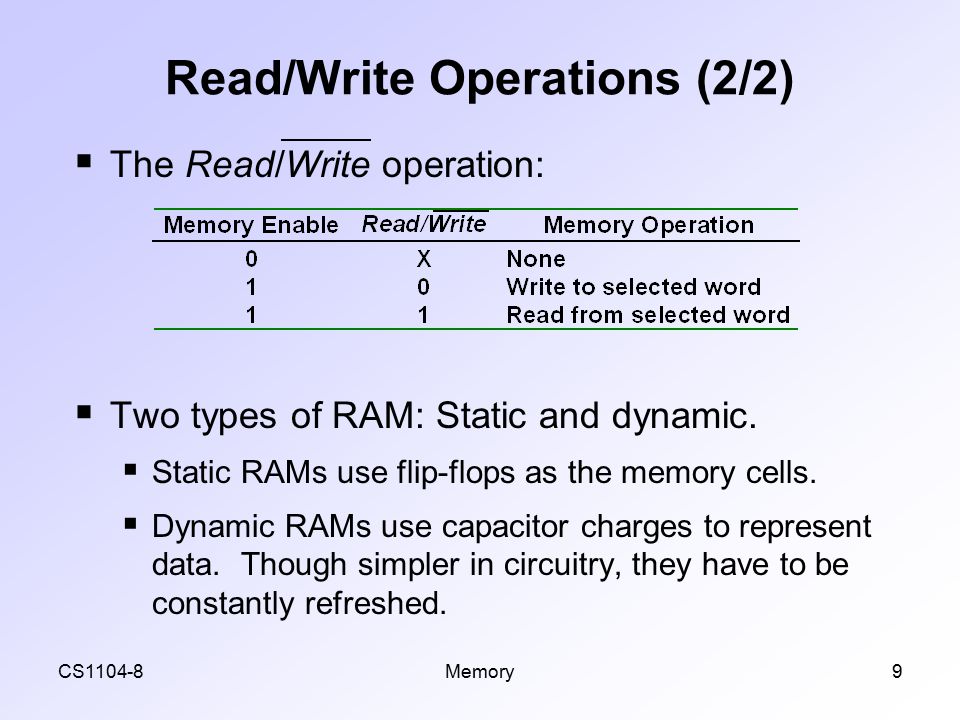 Read/Write Operations (2/2)

▪ The Read/$\overline{Write}$ operation:

| Memory Enable | Read/$\overline{Write}$ | Memory Operation |
|---|---|---|
| 0 | X | None |
| 1 | 0 | Write to selected word |
| 1 | 1 | Read from selected word |

▪ Two types of RAM: Static and dynamic.

▪ Static RAMs use flip-flops as the memory cells.

▪ Dynamic RAMs use capacitor charges to represent data. Though simpler in circuitry, they have to be constantly refreshed.

CS1104-8 Memory 9